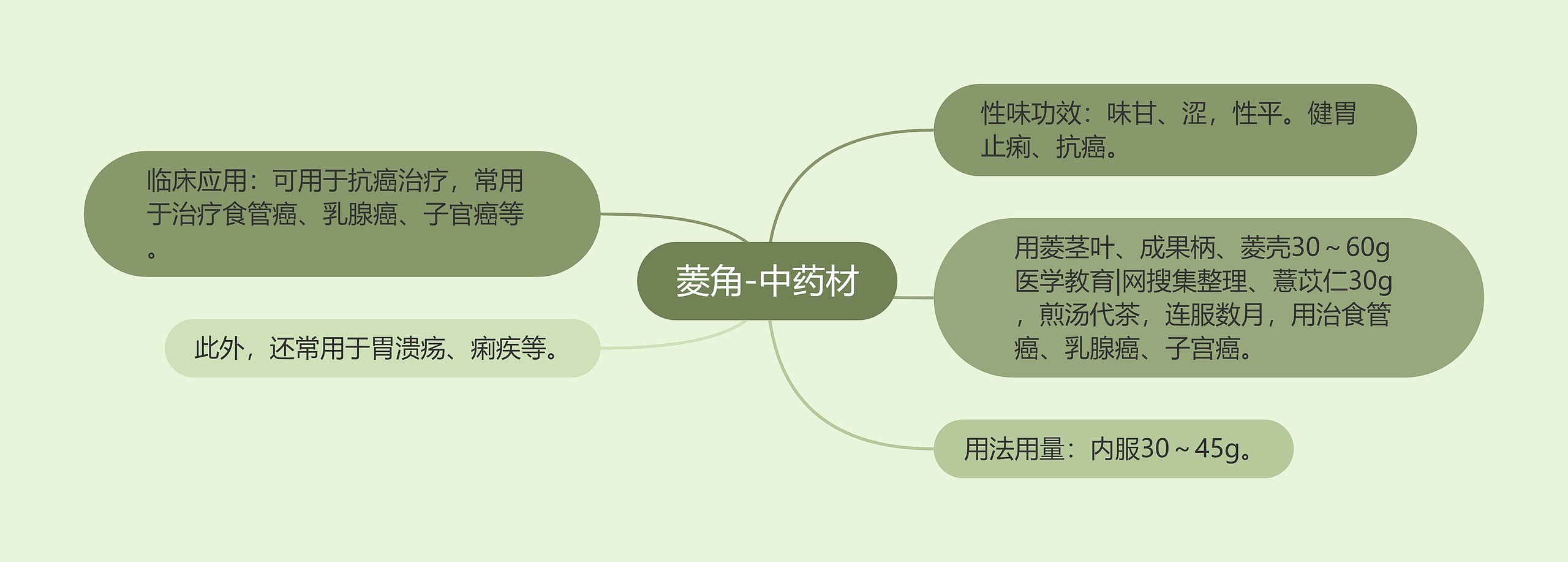 菱角-中药材

性味功效：味甘、涩，性平。健胃止痢、抗癌。

用菱茎叶、成果柄、菱壳30～60g医学教育|网搜集整理、薏苡仁30g，煎汤代茶，连服数月，用治食管癌、乳腺癌、子宫癌。

用法用量：内服30～45g。

临床应用：可用于抗癌治疗，常用于治疗食管癌、乳腺癌、子官癌等。

此外，还常用于胃溃疡、痢疾等。